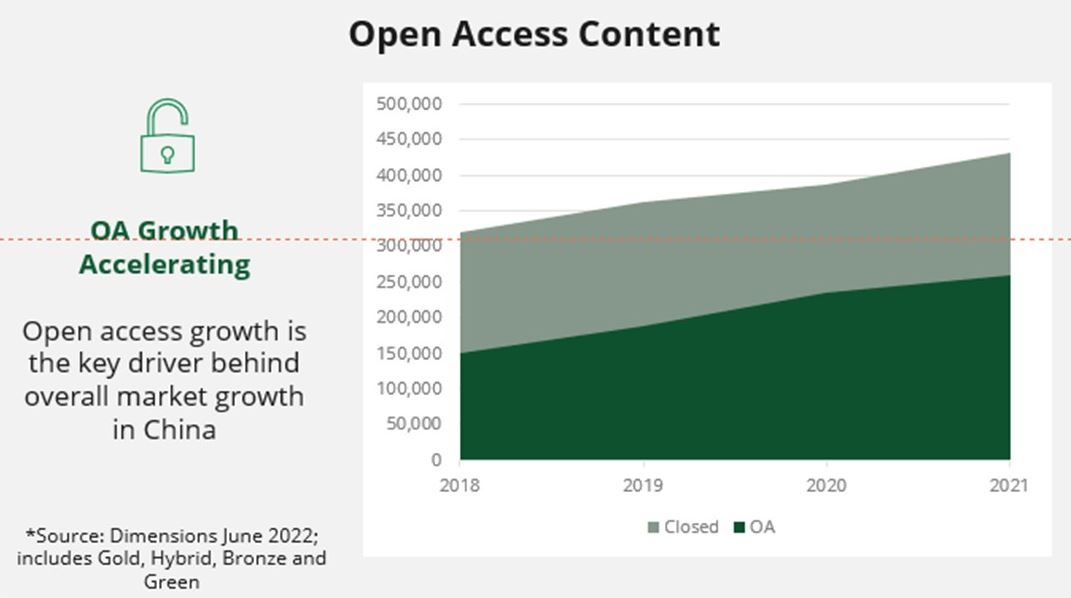 Open Access Content

OA Growth Accelerating

Open access growth is the key driver behind overall market growth in China

*Source: Dimensions June 2022; includes Gold, Hybrid, Bronze and Green

500,000
450,000
400,000
350,000
300,000
250,000
200,000
150,000
100,000
50,000
0

2018
2019
2020
2021

Closed
OA